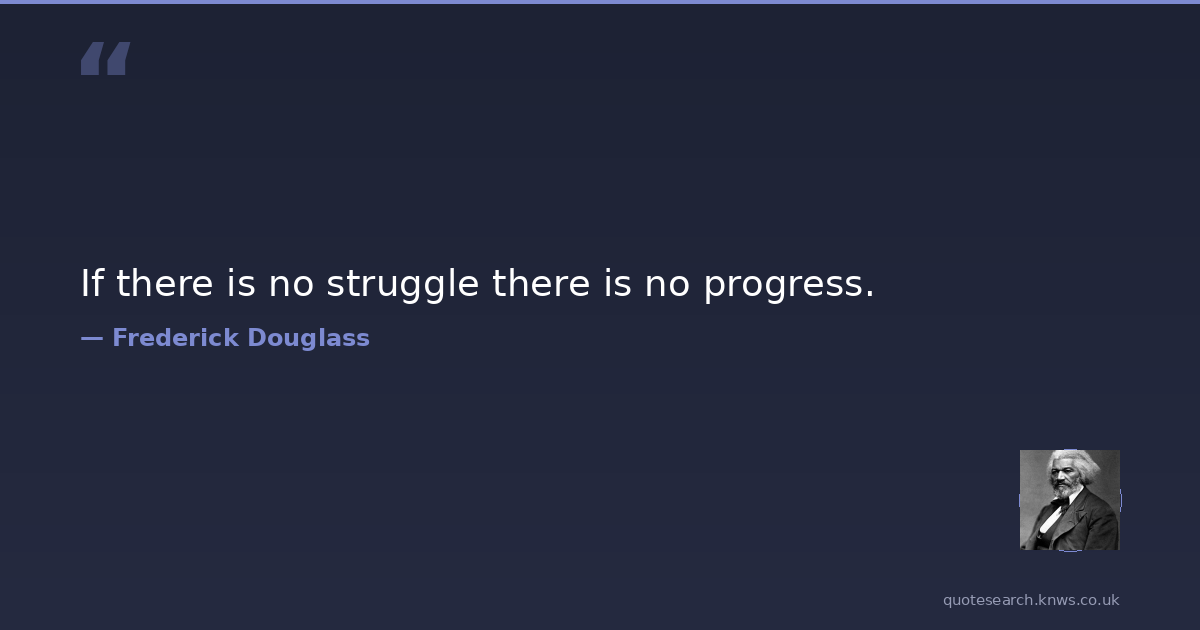 “

If there is no struggle there is no progress.

— Frederick Douglass

quotesearch.knws.co.uk